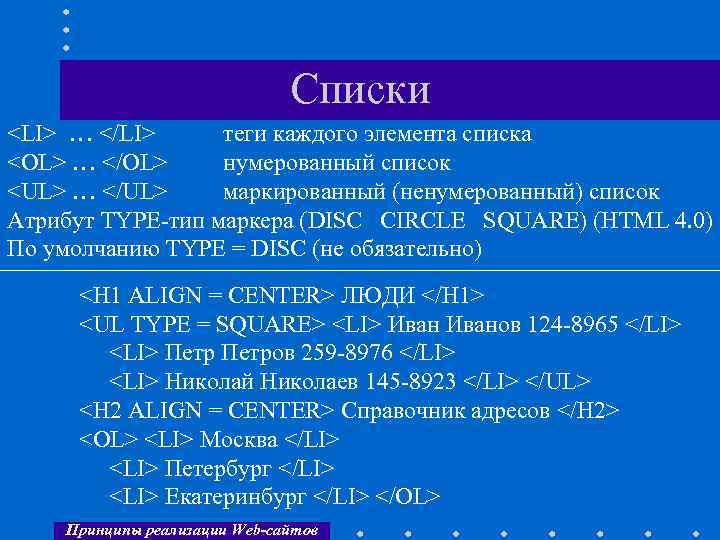 Списки

<LI> … </LI> теги каждого элемента списка
<OL> … </OL> нумерованный список
<UL> … </UL> маркированный (ненумерованный) список
Атрибут TYPE-тип маркера (DISC CIRCLE SQUARE) (HTML 4.0)
По умолчанию TYPE = DISC (не обязательно)

<H1 ALIGN = CENTER> ЛЮДИ </H1>
<UL TYPE = SQUARE> <LI> Иван Иванов 124-8965 </LI>
<LI> Петр Петров 259-8976 </LI>
<LI> Николай Николаев 145-8923 </LI> </UL>
<H2 ALIGN = CENTER> Справочник адресов </H2>
<OL> <LI> Москва </LI>
<LI> Петербург </LI>
<LI> Екатеринбург </LI> </OL>

Принципы реализации Web-сайтов